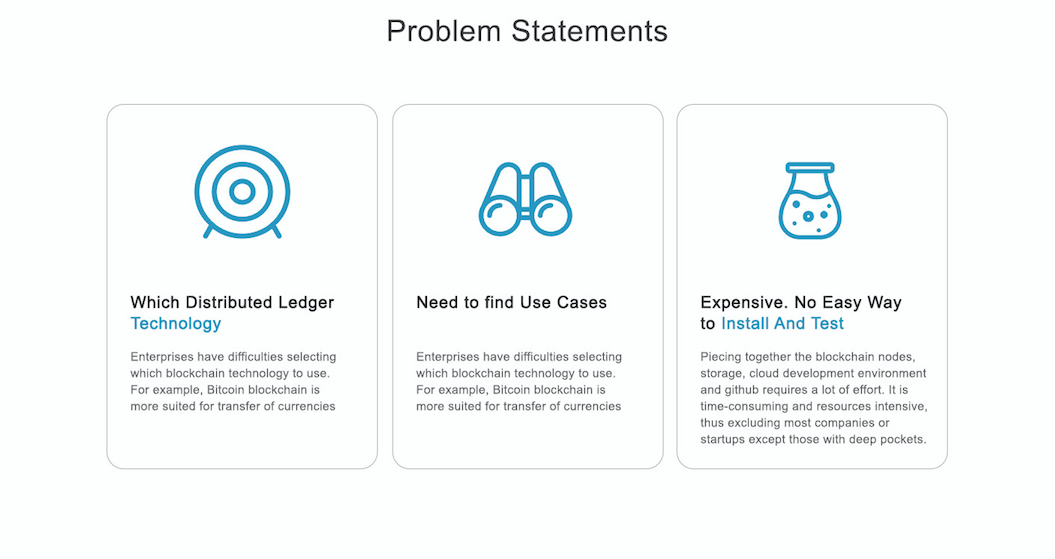 Problem Statements

Which Distributed Ledger Technology

Enterprises have difficulties selecting which blockchain technology to use. For example, Bitcoin blockchain is more suited for transfer of currencies

Need to find Use Cases

Enterprises have difficulties selecting which blockchain technology to use. For example, Bitcoin blockchain is more suited for transfer of currencies

Expensive. No Easy Way to Install And Test

Piecing together the blockchain nodes, storage, cloud development environment and github requires a lot of effort. It is time-consuming and resources intensive, thus excluding most companies or startups except those with deep pockets.